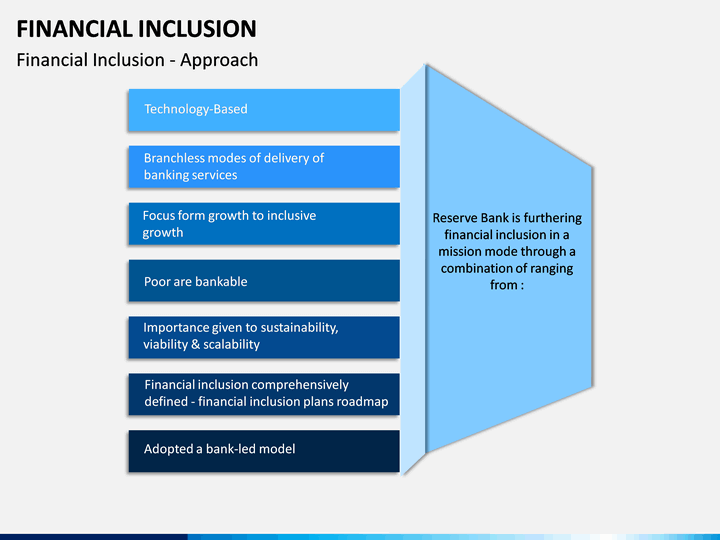 FINANCIAL INCLUSION
Financial Inclusion - Approach

Technology-Based

Branchless modes of delivery of banking services

Focus form growth to inclusive growth

Poor are bankable

Importance given to sustainability, viability & scalability

Financial inclusion comprehensively defined - financial inclusion plans roadmap

Adopted a bank-led model

Reserve Bank is furthering financial inclusion in a mission mode through a combination of ranging from :